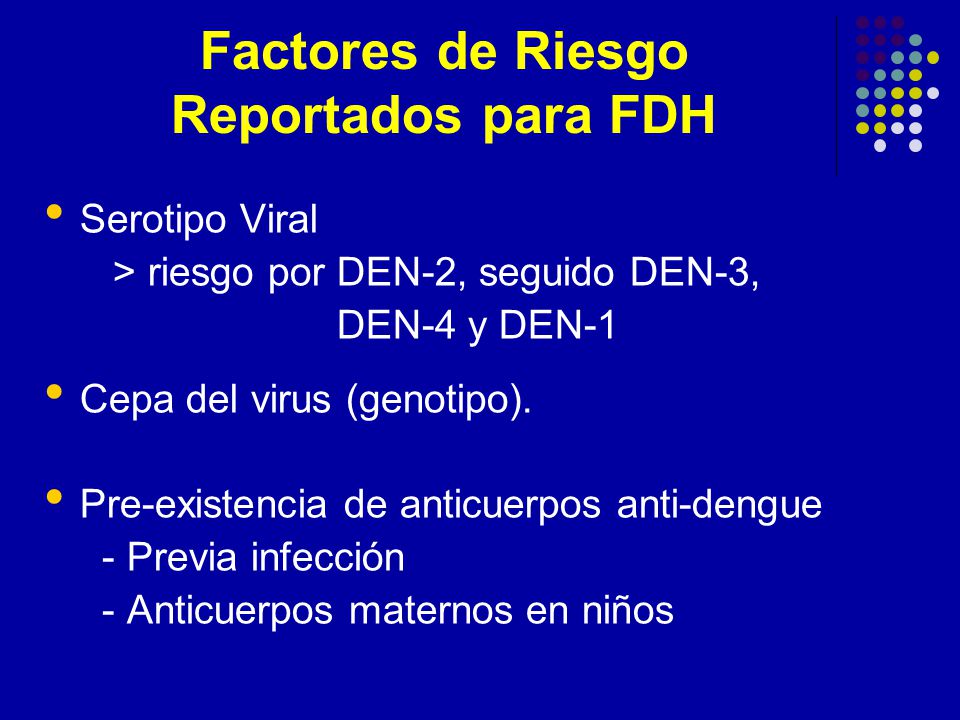 Factores de Riesgo Reportados para FDH

• Serotipo Viral
> riesgo por DEN-2, seguido DEN-3,
DEN-4 y DEN-1

• Cepa del virus (genotipo).

• Pre-existencia de anticuerpos anti-dengue
- Previa infección
- Anticuerpos maternos en niños